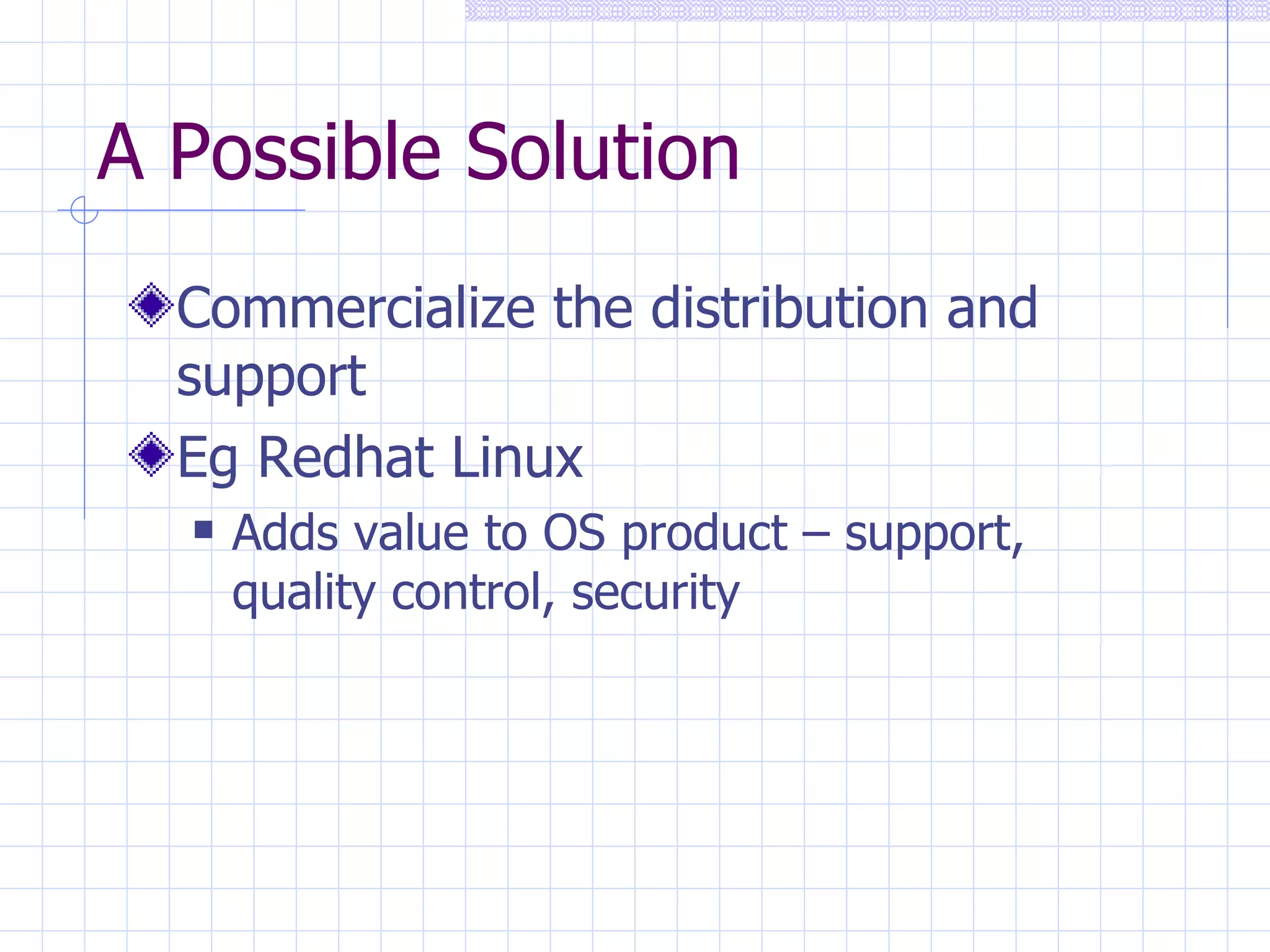 A Possible Solution

Commercialize the distribution and support

Eg Redhat Linux

Adds value to OS product – support, quality control, security